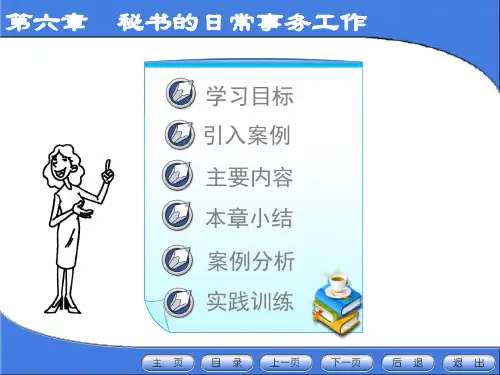 第六章　秘书的日常事务工作

学习目标

引入案例

主要内容

本章小结

案例分析

实践训练

主 页　目 录　上一页　下一页　后 退　退 出